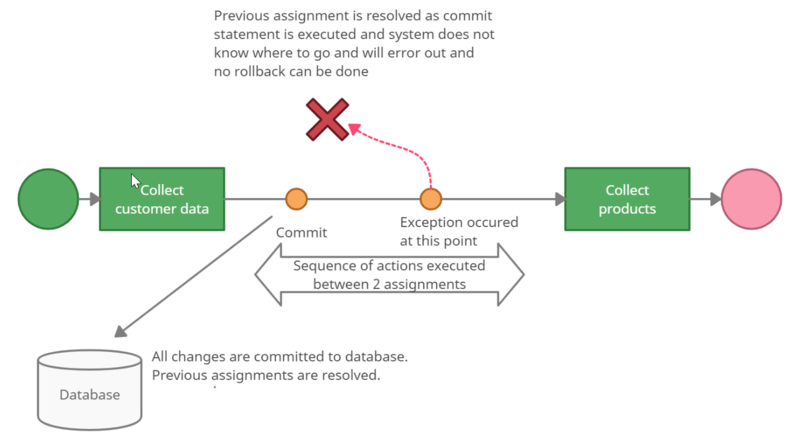 Previous assignment is resolved as commit statement is executed and system does not know where to go and will error out and no rollback can be done

Collect customer data

Commit

Exception occured at this point

Collect products

Sequence of actions executed between 2 assignments

Database

All changes are committed to database. Previous assignments are resolved.